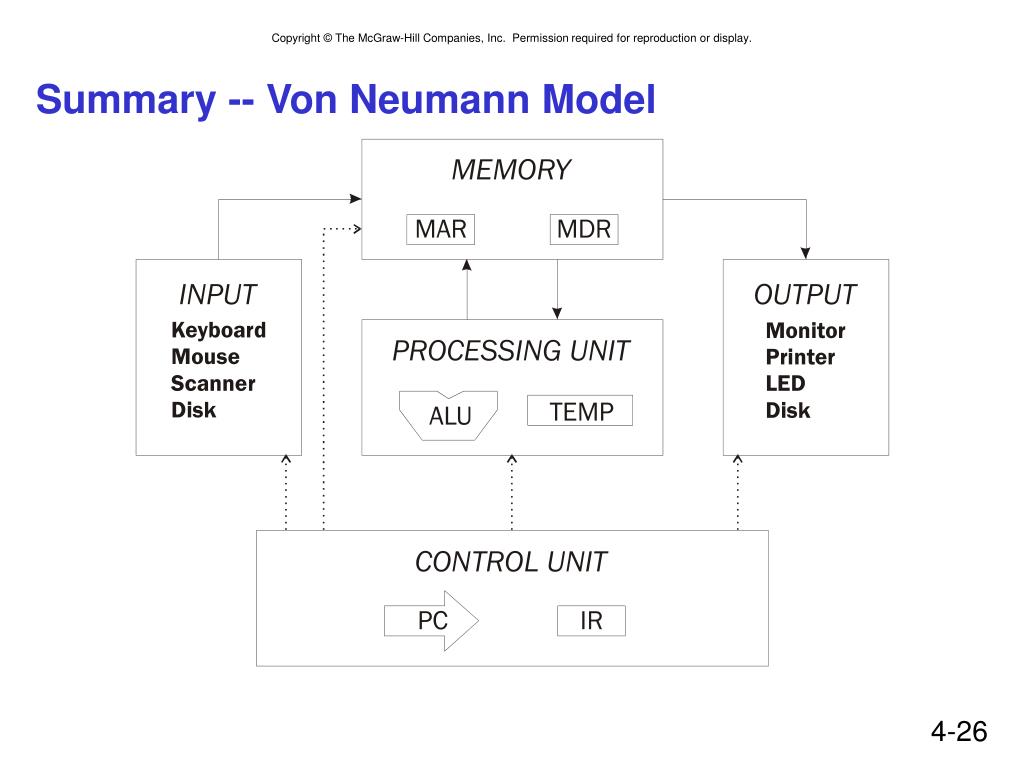 Copyright © The McGraw-Hill Companies, Inc. Permission required for reproduction or display.

Summary -- Von Neumann Model

MEMORY

MAR

MDR

INPUT

Keyboard
Mouse
Scanner
Disk

PROCESSING UNIT

ALU

TEMP

OUTPUT

Monitor
Printer
LED
Disk

CONTROL UNIT

PC

IR

4-26